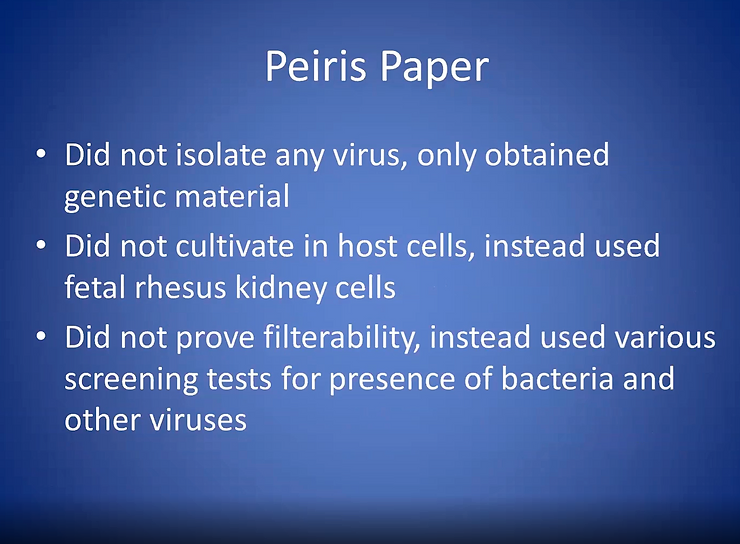 Peiris Paper

• Did not isolate any virus, only obtained genetic material

• Did not cultivate in host cells, instead used fetal rhesus kidney cells

• Did not prove filterability, instead used various screening tests for presence of bacteria and other viruses